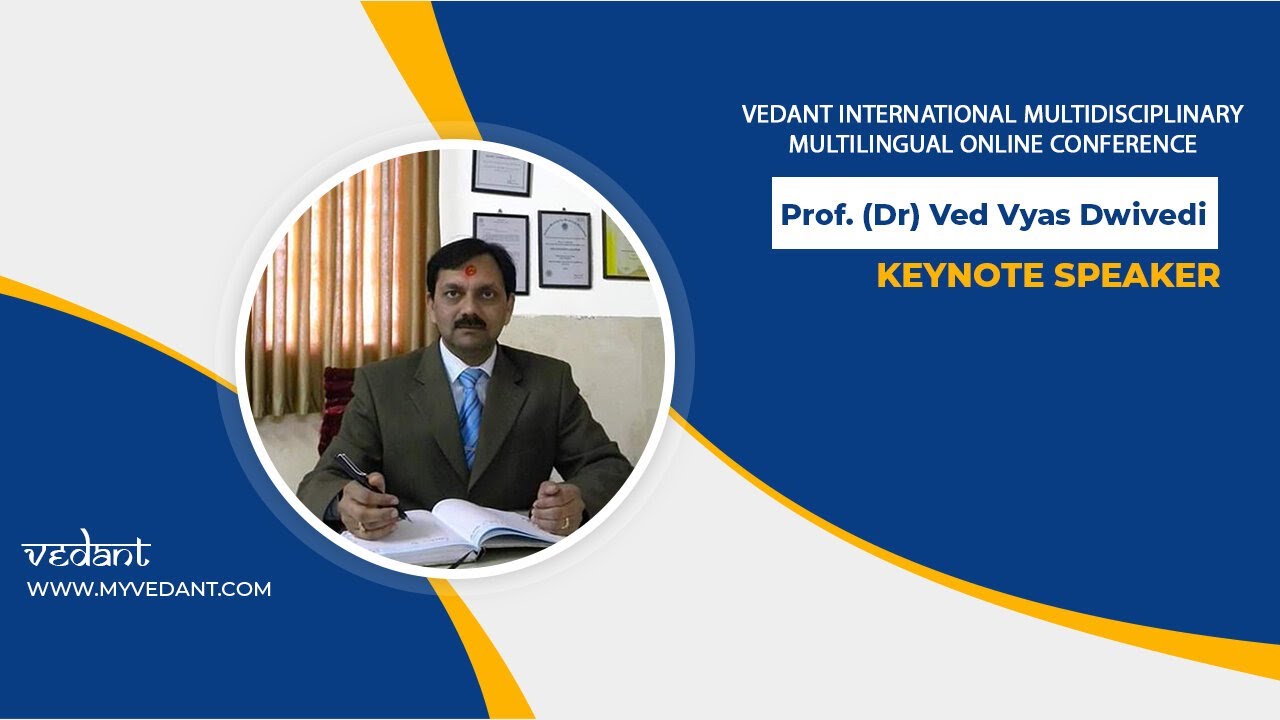 VEDANT INTERNATIONAL MULTIDISCIPLINARY MULTILINGUAL ONLINE CONFERENCE

Prof. (Dr) Ved Vyas Dwivedi

KEYNOTE SPEAKER

vedant
WWW.MYVEDANT.COM